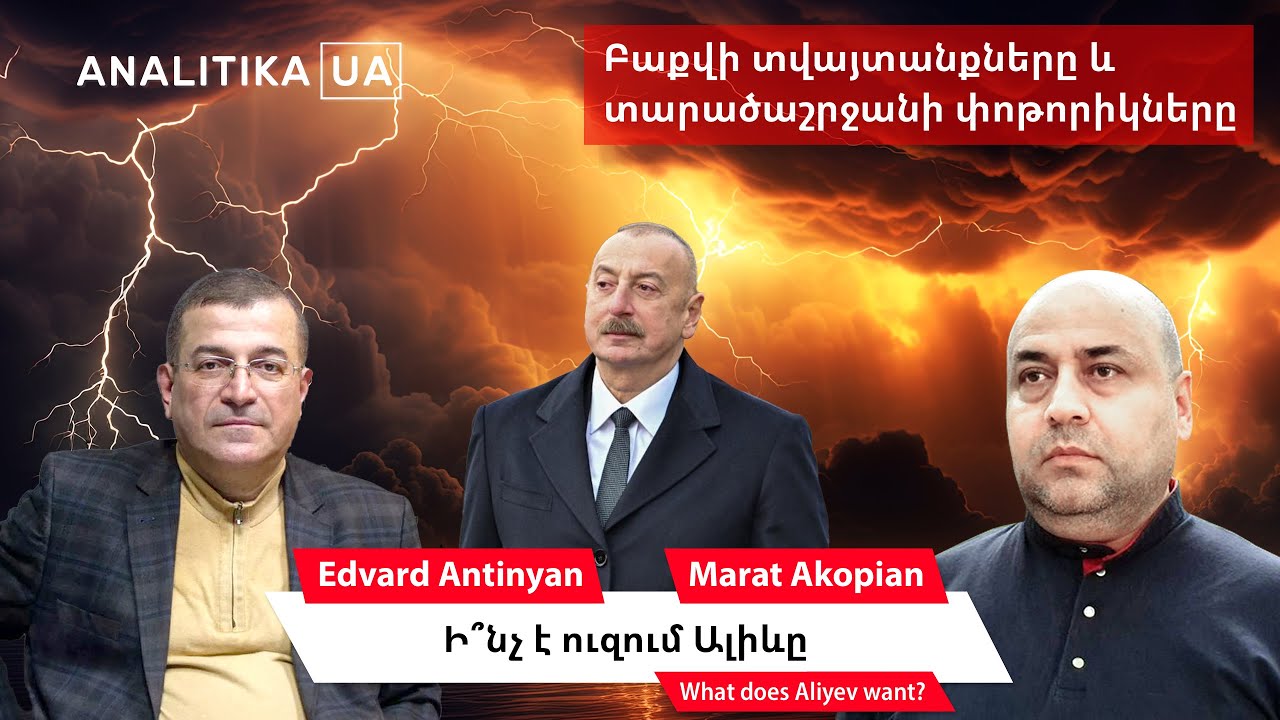 ANALITIKA UA

Բաքվի տվայտանքները և տարածաշրջանի փոթորիկները

Edvard Antinyan

Marat Akopian

Ի՞նչ է ուզում Ալիևը

What does Aliyev want?